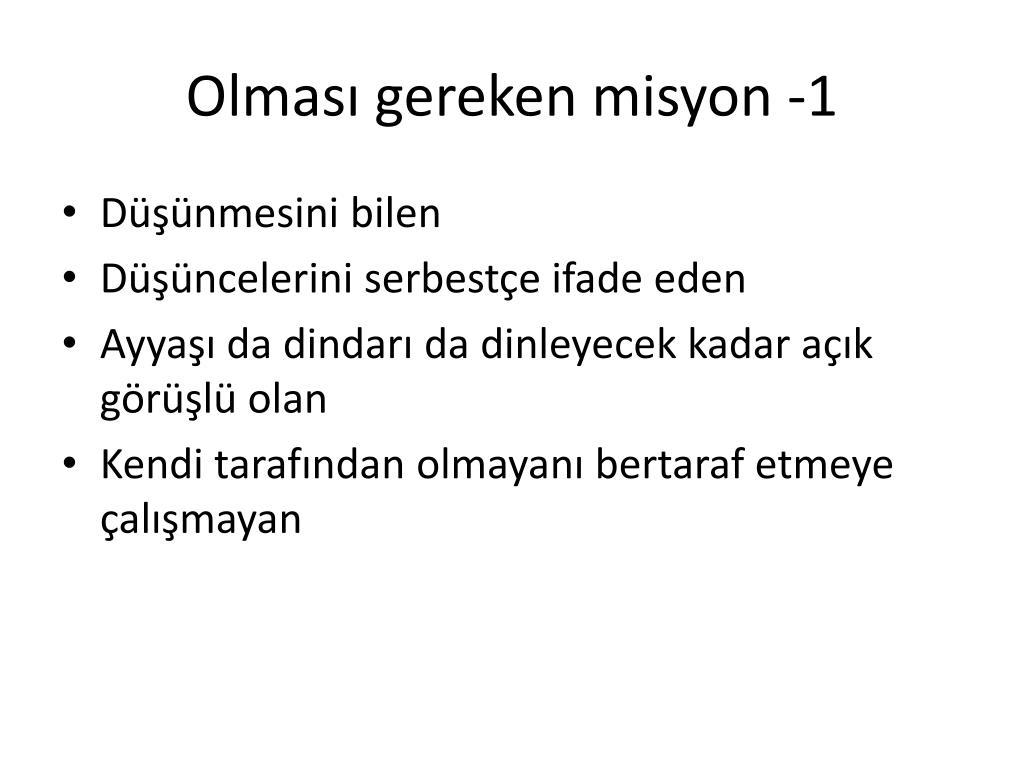 Olması gereken misyon -1

• Düşünmesini bilen
• Düşüncelerini serbestçe ifade eden
• Ayyaşı da dindarı da dinleyecek kadar açık görüşlü olan
• Kendi tarafından olmayanı bertaraf etmeye çalışmayan